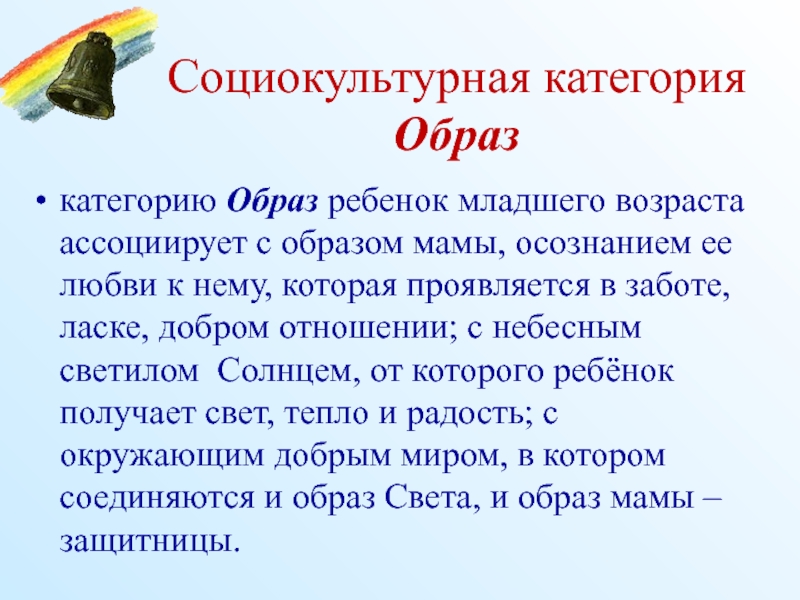 Социокультурная категория
Образ

• категорию Образ ребенок младшего возраста ассоциирует с образом мамы, осознанием ее любви к нему, которая проявляется в заботе, ласке, добром отношении; с небесным светилом  Солнцем, от которого ребёнок получает свет, тепло и радость; с окружающим добрым миром, в котором соединяются и образ Света, и образ мамы – защитницы.